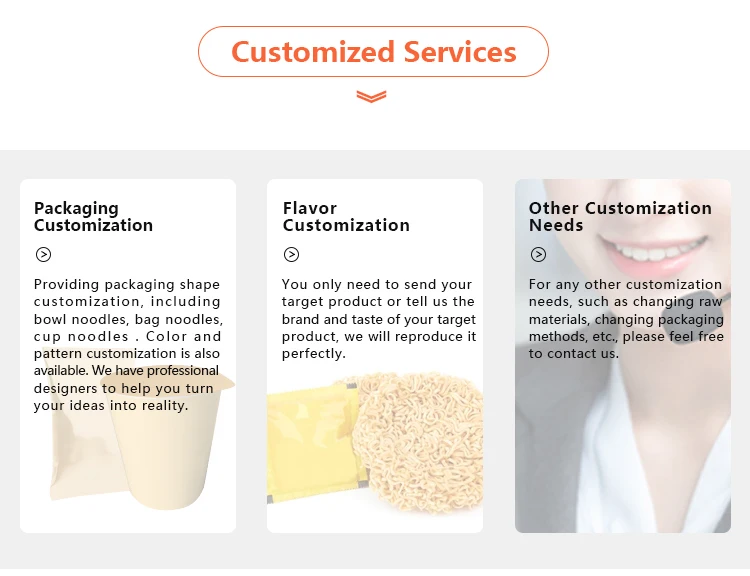 Customized Services

Packaging Customization

Providing packaging shape customization, including bowl noodles, bag noodles, cup noodles . Color and pattern customization is also available. We have professional designers to help you turn your ideas into reality.

Flavor Customization

You only need to send your target product or tell us the brand and taste of your target product, we will reproduce it perfectly.

Other Customization Needs

For any other customization needs, such as changing raw materials, changing packaging methods, etc., please feel free to contact us.